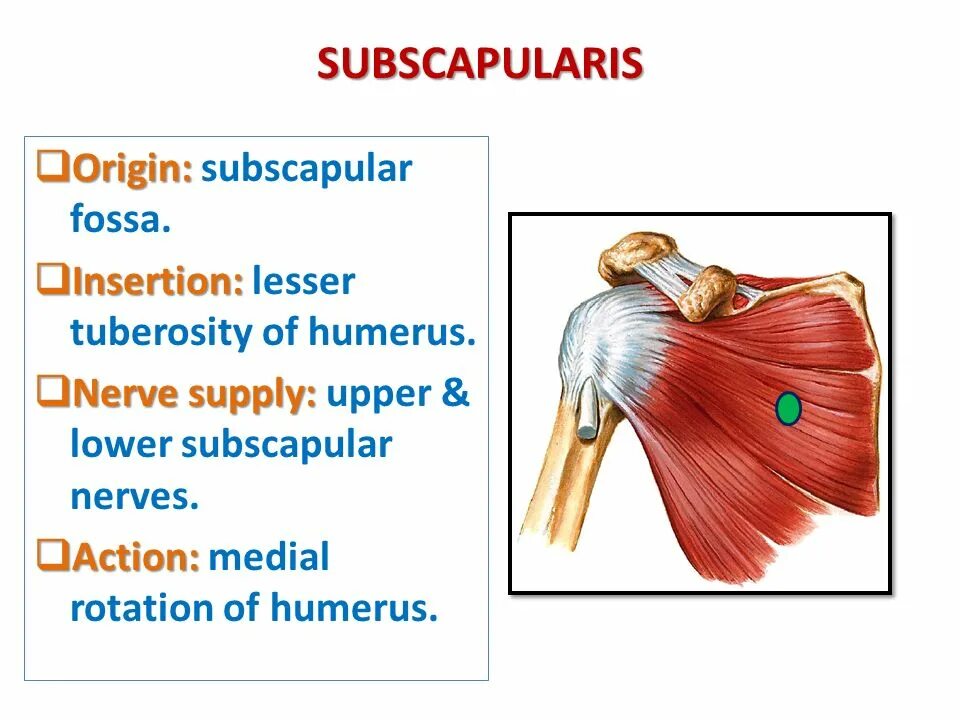 SUBSCAPULARIS

❑Origin: subscapular fossa.

❑Insertion: lesser tuberosity of humerus.

❑Nerve supply: upper & lower subscapular nerves.

❑Action: medial rotation of humerus.